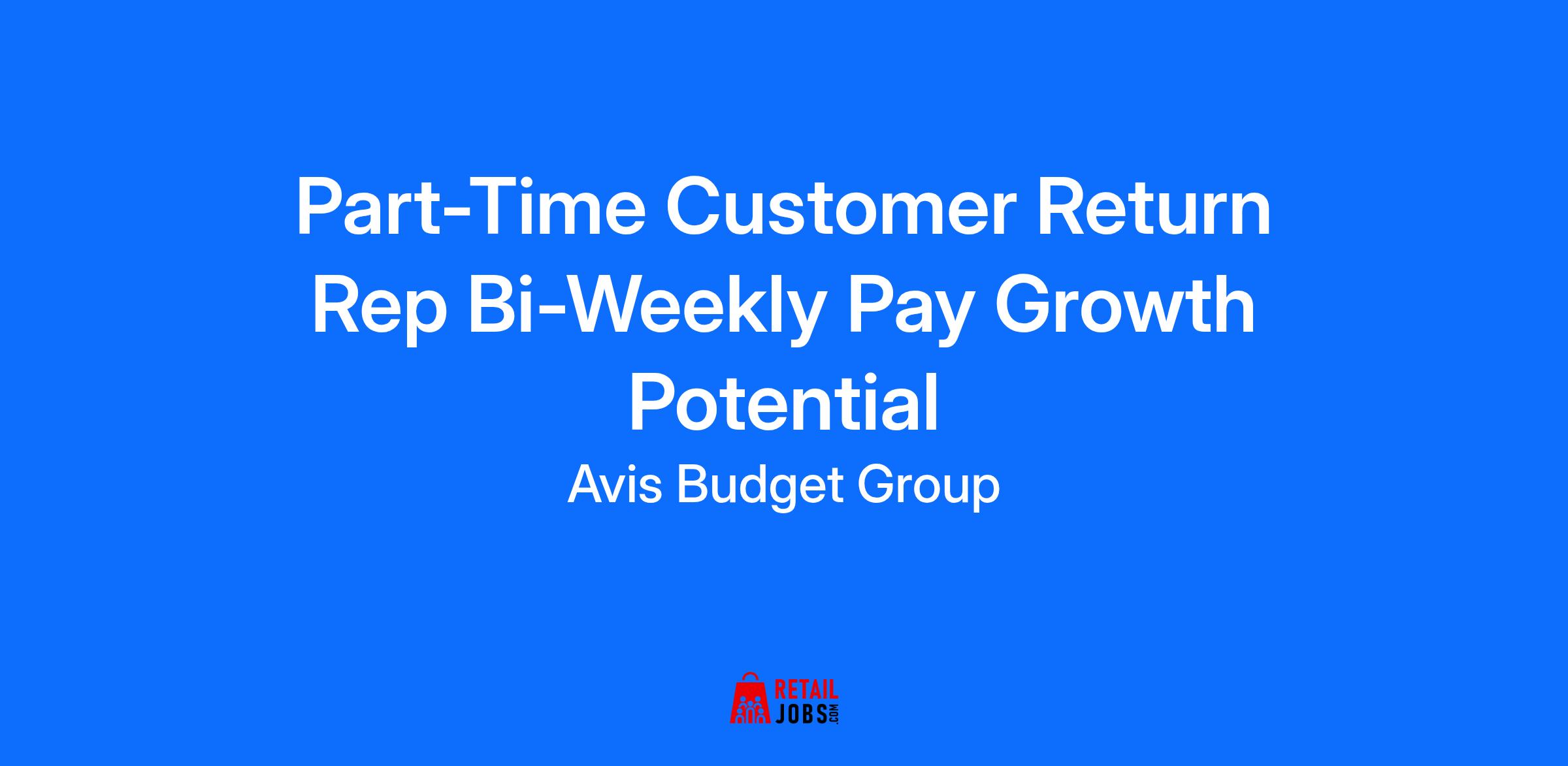 Part-Time Customer Return Rep Bi-Weekly Pay Growth Potential

Avis Budget Group

RETAIL JOBS.COM